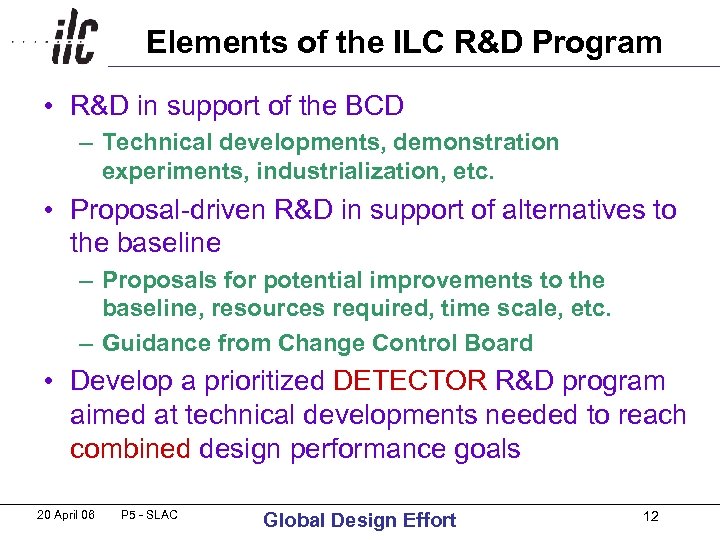 ilc

Elements of the ILC R&D Program

• R&D in support of the BCD
– Technical developments, demonstration experiments, industrialization, etc.

• Proposal-driven R&D in support of alternatives to the baseline
– Proposals for potential improvements to the baseline, resources required, time scale, etc.
– Guidance from Change Control Board

• Develop a prioritized DETECTOR R&D program aimed at technical developments needed to reach combined design performance goals

20 April 06 P5 - SLAC Global Design Effort 12